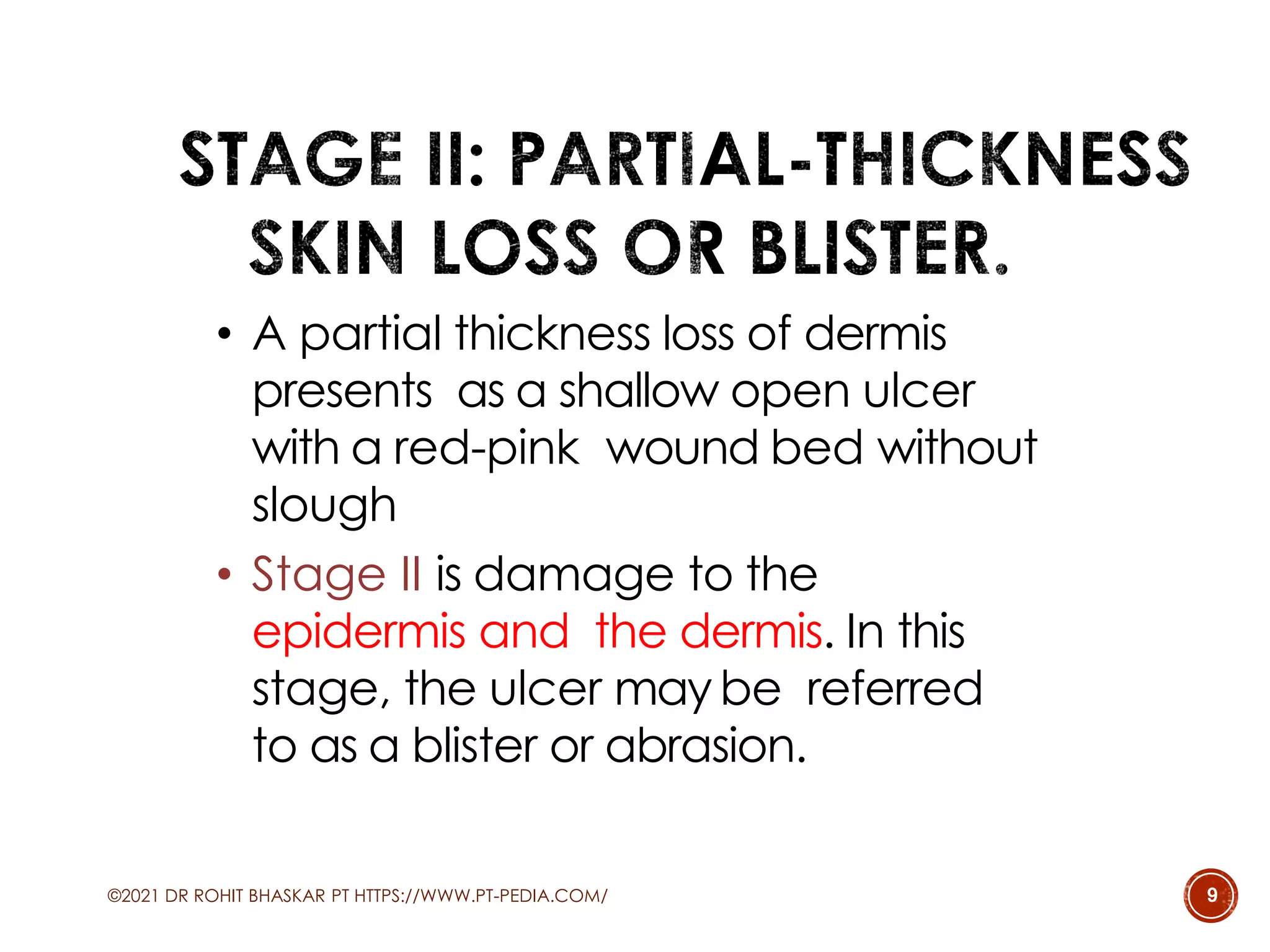 STAGE II: PARTIAL-THICKNESS SKIN LOSS OR BLISTER.

• A partial thickness loss of dermis presents as a shallow open ulcer with a red-pink wound bed without slough

• Stage II is damage to the epidermis and the dermis. In this stage, the ulcer may be referred to as a blister or abrasion.

©2021 DR ROHIT BHASKAR PT HTTPS://WWW.PT-PEDIA.COM/

9